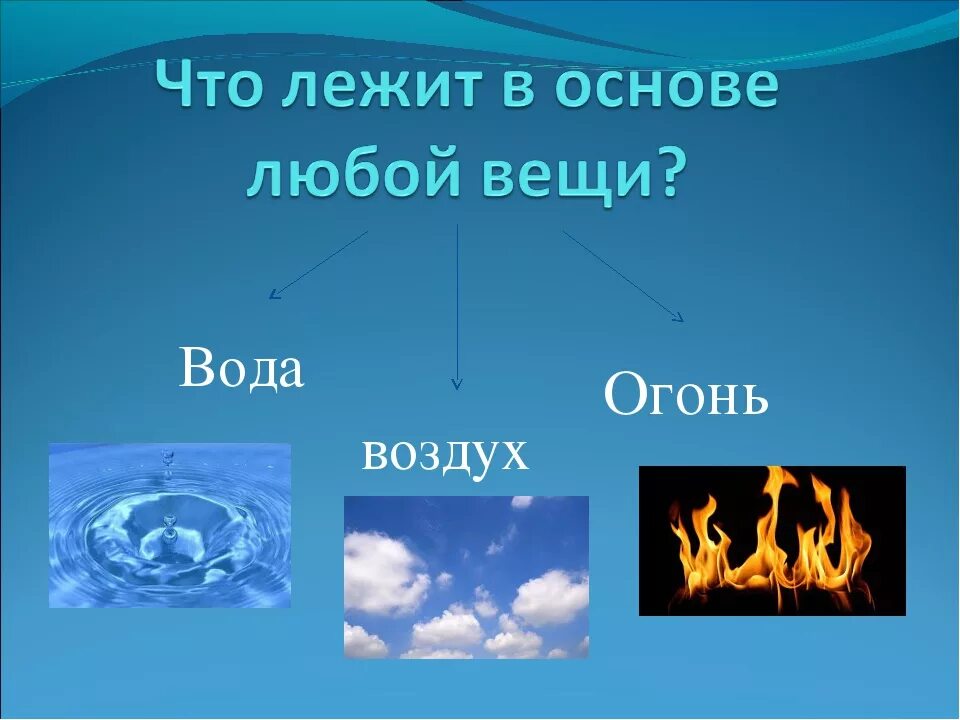 Что лежит в основе любой вещи?

Вода

воздух

Огонь